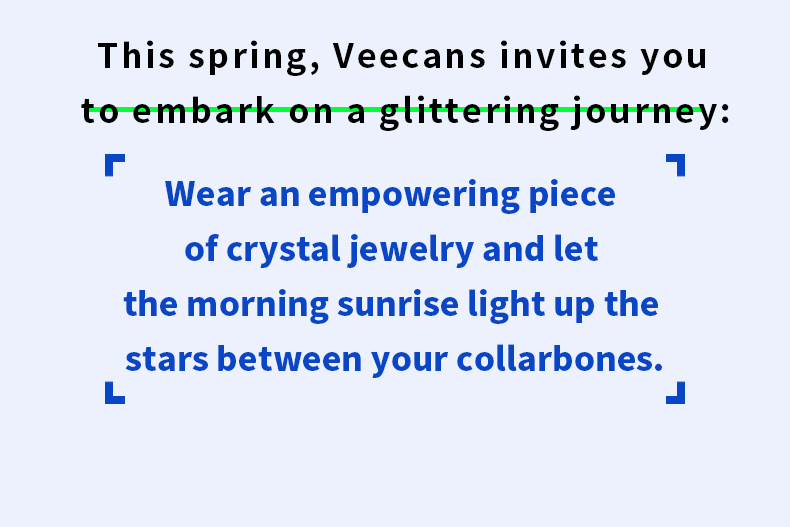 This spring, Veecans invites you to embark on a glittering journey:

Wear an empowering piece of crystal jewelry and let the morning sunrise light up the stars between your collarbones.